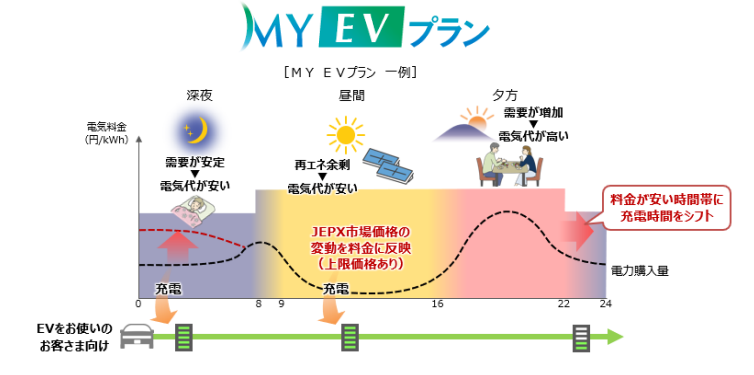 MY EV プラン

[ＭＹ ＥＶプラン 一例]

深夜

昼間

夕方

電気料金
(円/kWh)

需要が安定
▼
電気代が安い

再エネ余剰
▼
電気代が安い

需要が増加
▼
電気代が高い

料金が安い時間帯に
充電時間をシフト

JEPX市場価格の
変動を料金に反映
（上限価格あり）

電力購入量

充電

充電

0

8

9

16

22

24

EVをお使いの
お客さま向け